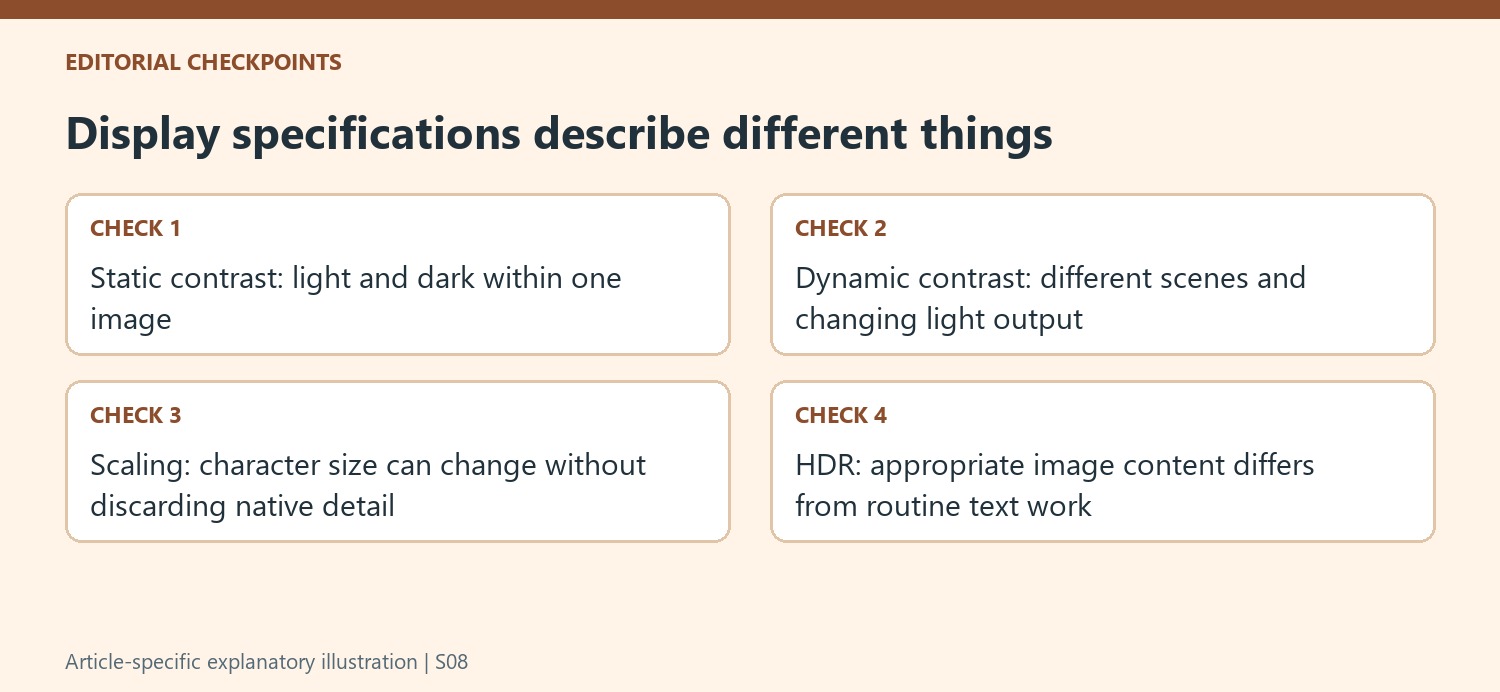 EDITORIAL CHECKPOINTS

Display specifications describe different things

CHECK 1

Static contrast: light and dark within one image

CHECK 2

Dynamic contrast: different scenes and changing light output

CHECK 3

Scaling: character size can change without discarding native detail

CHECK 4

HDR: appropriate image content differs from routine text work

Article-specific explanatory illustration | S08